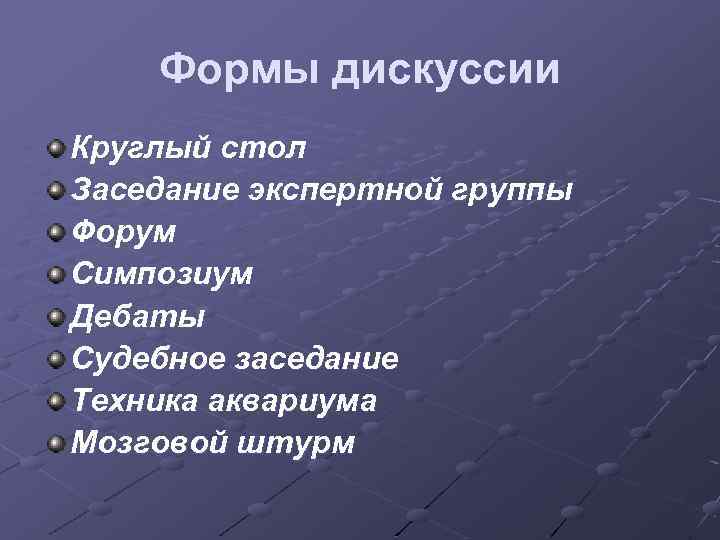 Формы дискуссии

- Круглый стол
- Заседание экспертной группы
- Форум
- Симпозиум
- Дебаты
- Судебное заседание
- Техника аквариума
- Мозговой штурм